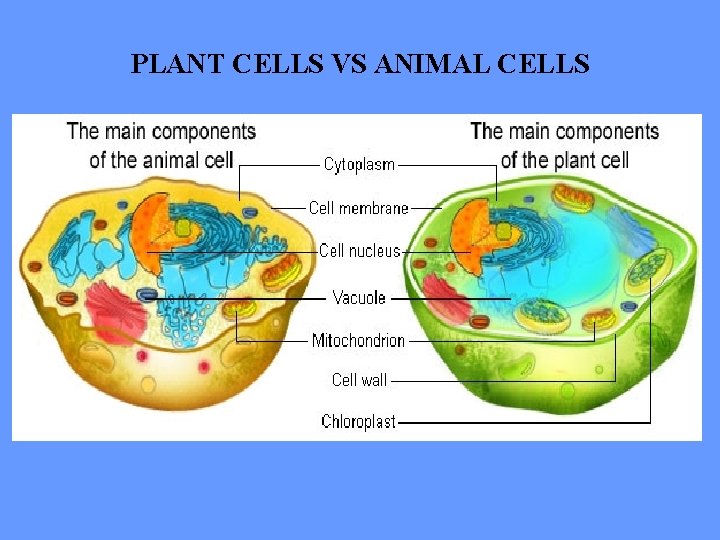 PLANT CELLS VS ANIMAL CELLS

The main components of the animal cell

The main components of the plant cell

Cytoplasm

Cell membrane

Cell nucleus

Vacuole

Mitochondrion

Cell wall

Chloroplast